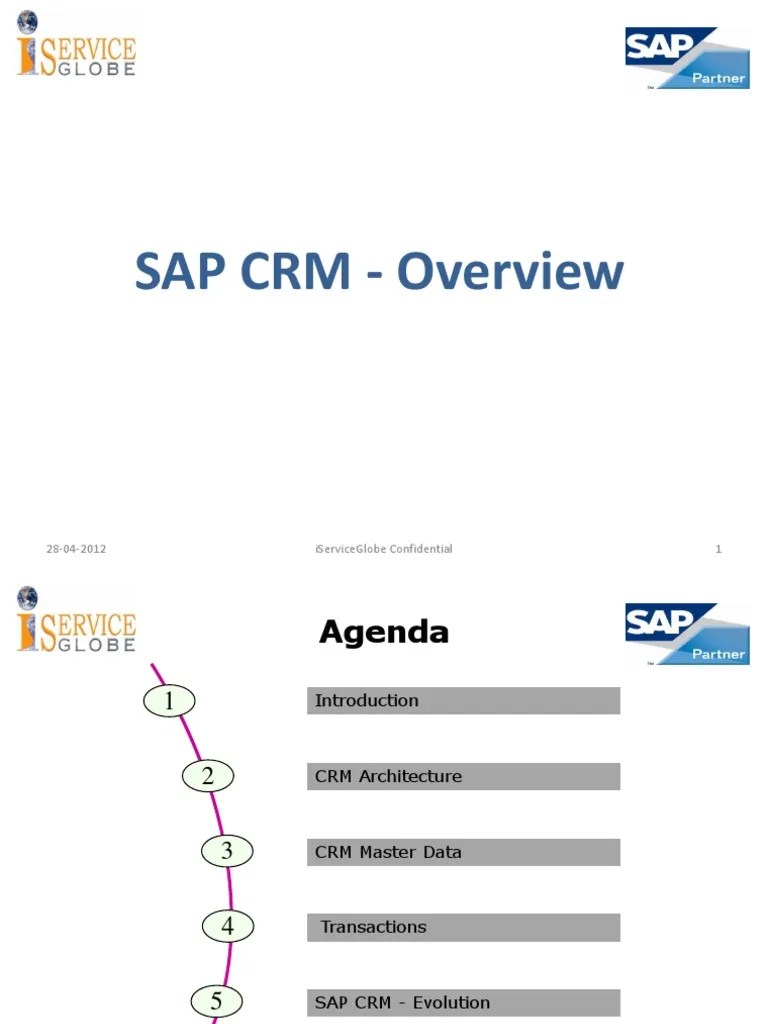 iSERVICE GLOBE

SAP Partner

SAP CRM - Overview

28-04-2012

iServiceGlobe Confidential

1

iSERVICE GLOBE

Agenda

SAP Partner

1

Introduction

2

CRM Architecture

3

CRM Master Data

4

Transactions

5

SAP CRM - Evolution